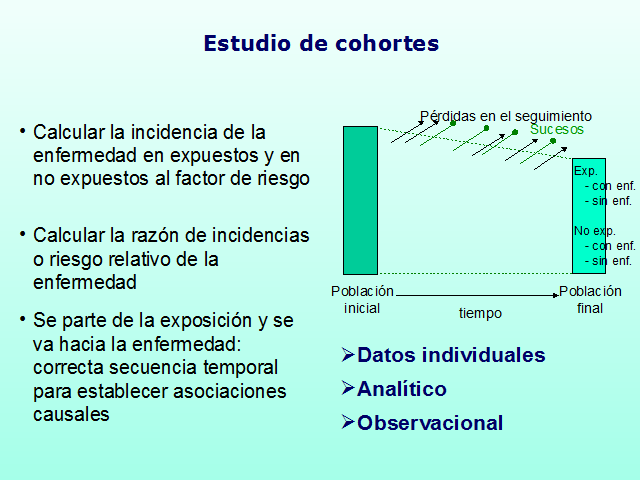 Estudio de cohortes

• Calcular la incidencia de la enfermedad en expuestos y en no expuestos al factor de riesgo

• Calcular la razón de incidencias o riesgo relativo de la enfermedad

• Se parte de la exposición y se va hacia la enfermedad: correcta secuencia temporal para establecer asociaciones causales

Pérdidas en el seguimiento
Sucesos

Exp.
- con enf.
- sin enf.

No exp.
- con enf.
- sin enf.

Población inicial
tiempo
Población final

➢Datos individuales
➢Analítico
➢Observacional